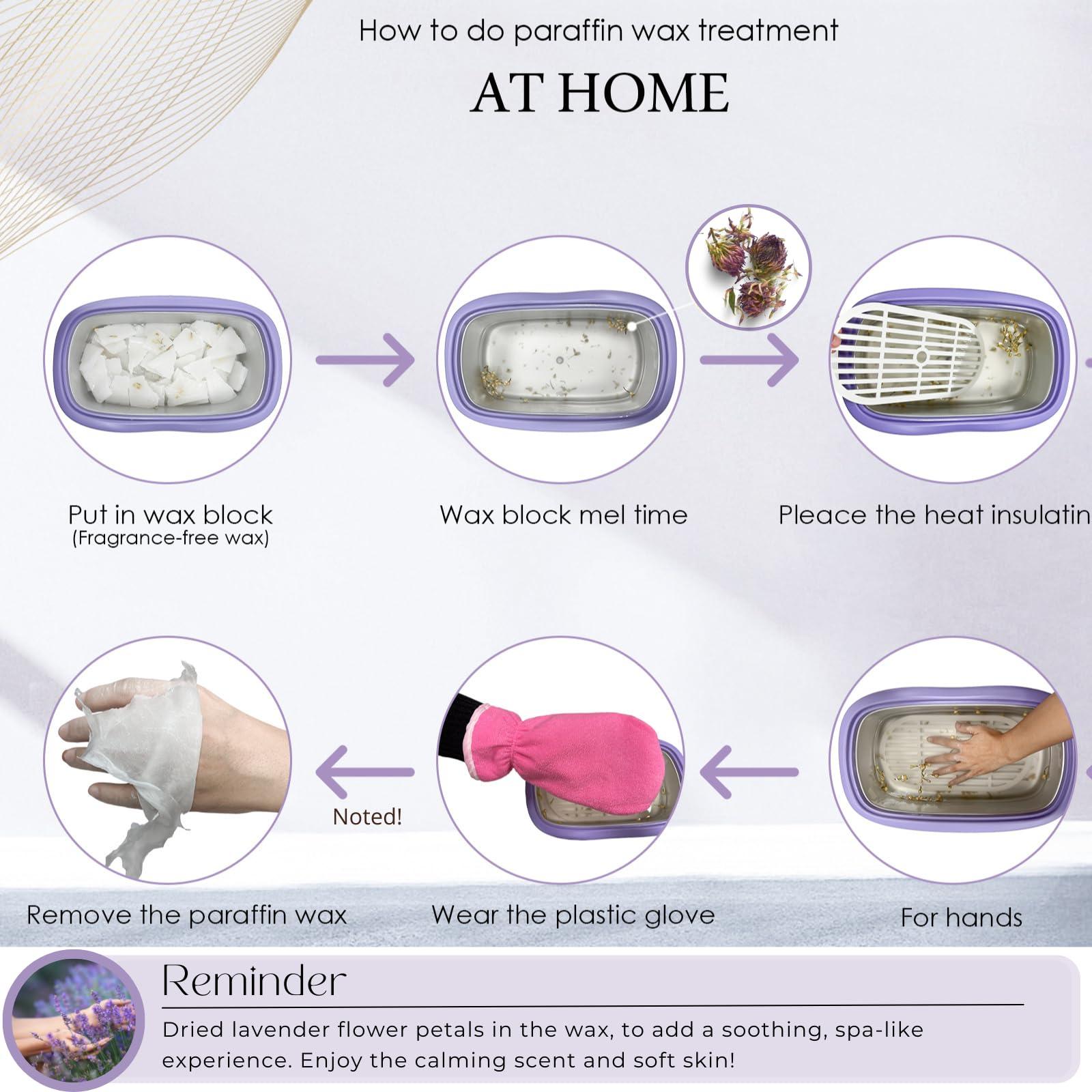 How to do paraffin wax treatment

AT HOME

Put in wax block
(Fragrance-free wax)

Wax block mel time

Pleace the heat insulatin

Remove the paraffin wax

Noted!

Wear the plastic glove

For hands

Reminder

Dried lavender flower petals in the wax, to add a soothing, spa-like experience. Enjoy the calming scent and soft skin!